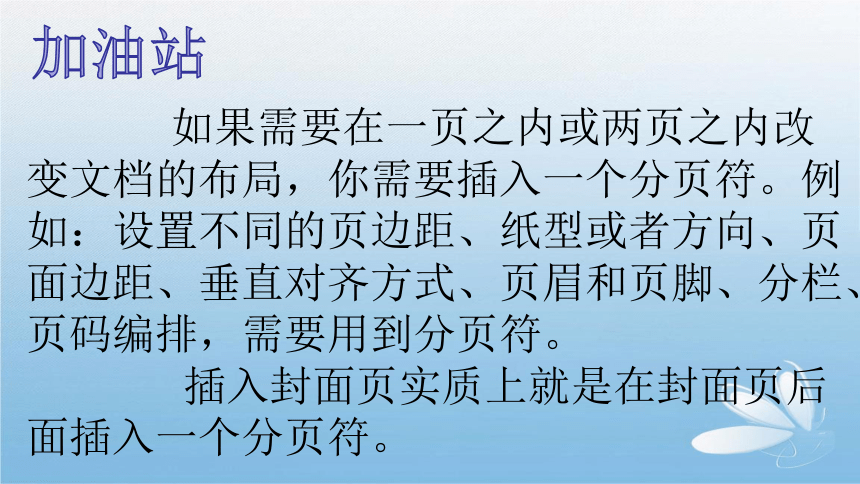 加油站

如果需要在一页之内或两页之内改变文档的布局，你需要插入一个分页符。例如：设置不同的页边距、纸型或者方向、页面边距、垂直对齐方式、页眉和页脚、分栏、页码编排，需要用到分页符。

插入封面页实质上就是在封面页后面插入一个分页符。